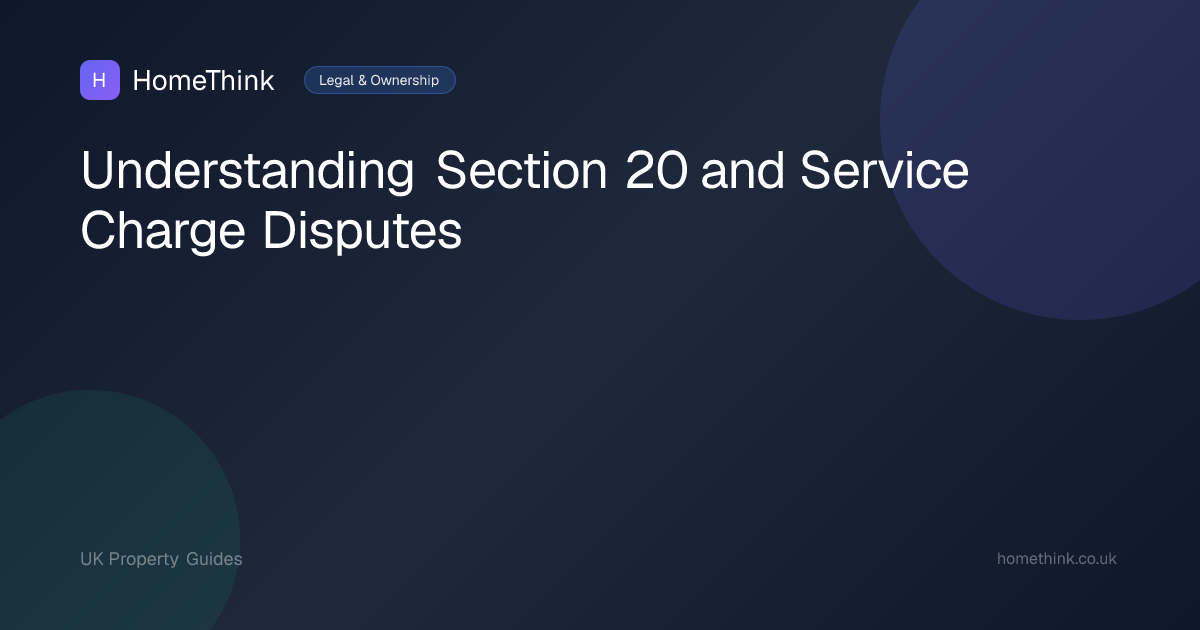 H HomeThink Legal & Ownership

Understanding Section 20 and Service Charge Disputes

UK Property Guides

homethink.co.uk